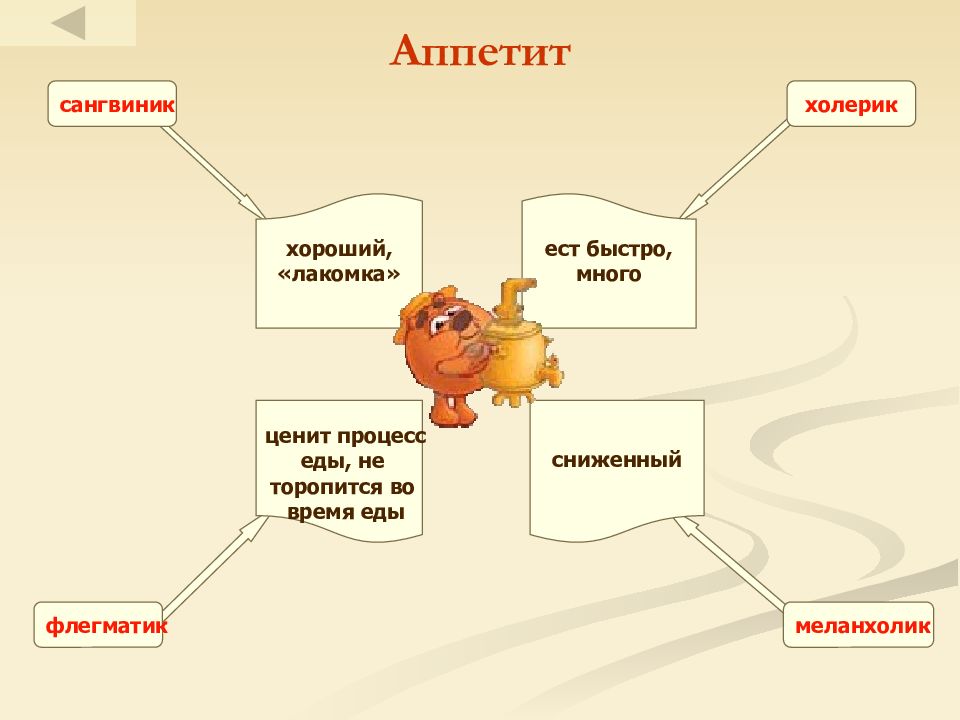 Аппетит

сангвиник

холерик

хороший, «лакомка»

ест быстро, много

ценит процесс еды, не торопится во время еды

сниженный

флегматик

меланхолик